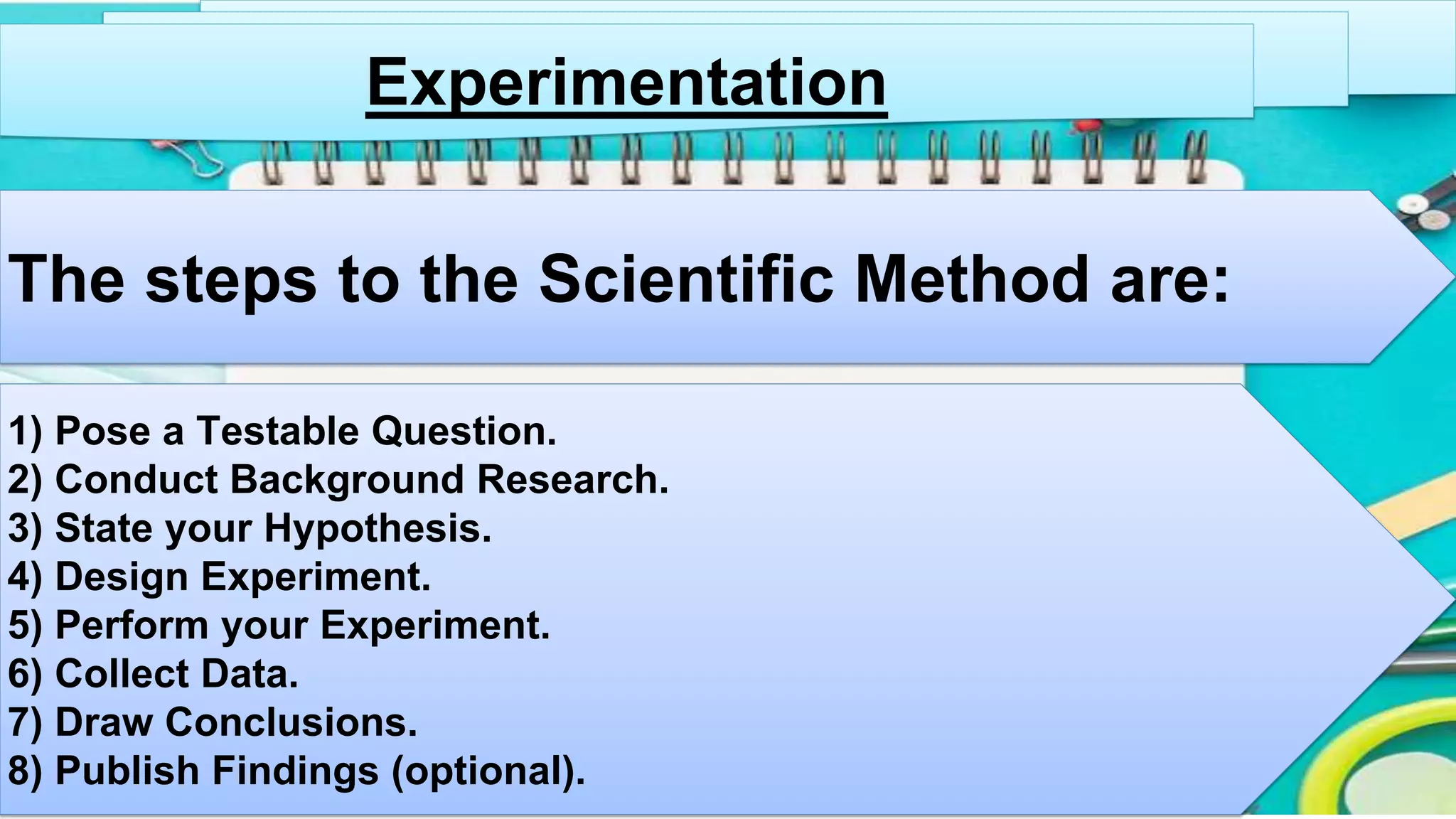 Experimentation

The steps to the Scientific Method are:

1) Pose a Testable Question.
2) Conduct Background Research.
3) State your Hypothesis.
4) Design Experiment.
5) Perform your Experiment.
6) Collect Data.
7) Draw Conclusions.
8) Publish Findings (optional).